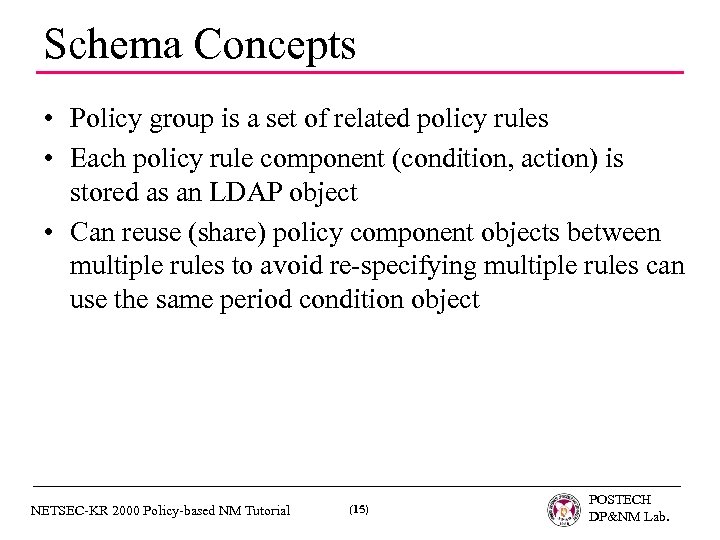 Schema Concepts

• Policy group is a set of related policy rules
• Each policy rule component (condition, action) is stored as an LDAP object
• Can reuse (share) policy component objects between multiple rules to avoid re-specifying multiple rules can use the same period condition object

NETSEC-KR 2000 Policy-based NM Tutorial (15) POSTECH DP&NM Lab.